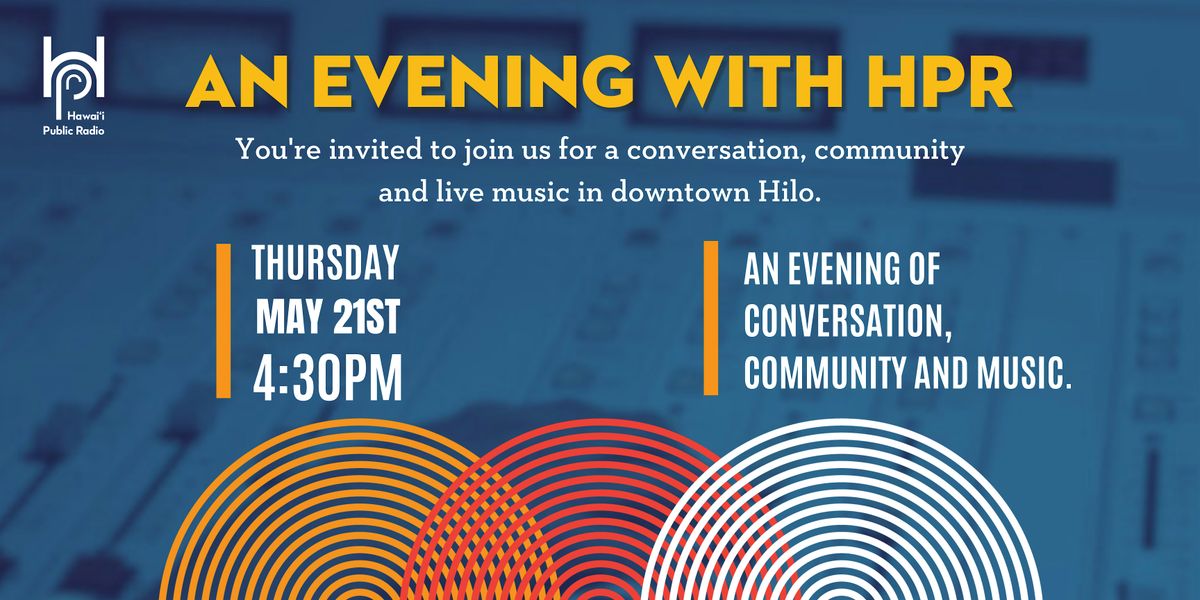 Hawai'i Public Radio

AN EVENING WITH HPR

You're invited to join us for a conversation, community and live music in downtown Hilo.

THURSDAY
MAY 21ST
4:30PM

AN EVENING OF CONVERSATION, COMMUNITY AND MUSIC.